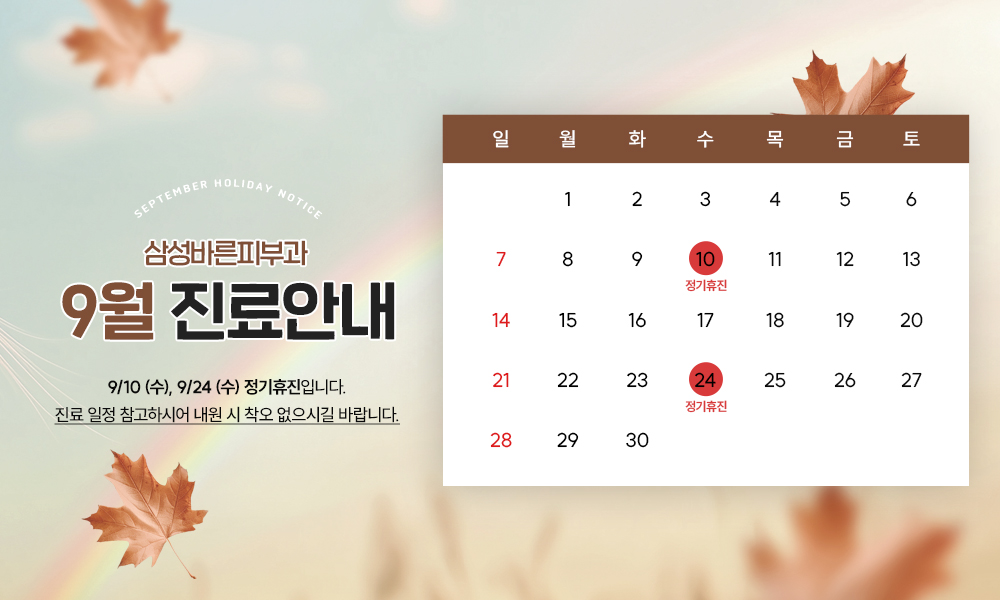 SEPTEMBER HOLIDAY NOTICE

삼성바른피부과

9월 진료안내

9/10 (수), 9/24 (수) 정기휴진입니다.
진료 일정 참고하시어 내원 시 착오 없으시길 바랍니다.

| 일 | 월 | 화 | 수 | 목 | 금 | 토 |
|---|---|---|---|---|---|---|
| | 1 | 2 | 3 | 4 | 5 | 6 |
| 7 | 8 | 9 | 10 정기휴진 | 11 | 12 | 13 |
| 14 | 15 | 16 | 17 | 18 | 19 | 20 |
| 21 | 22 | 23 | 24 정기휴진 | 25 | 26 | 27 |
| 28 | 29 | 30 | | | | |